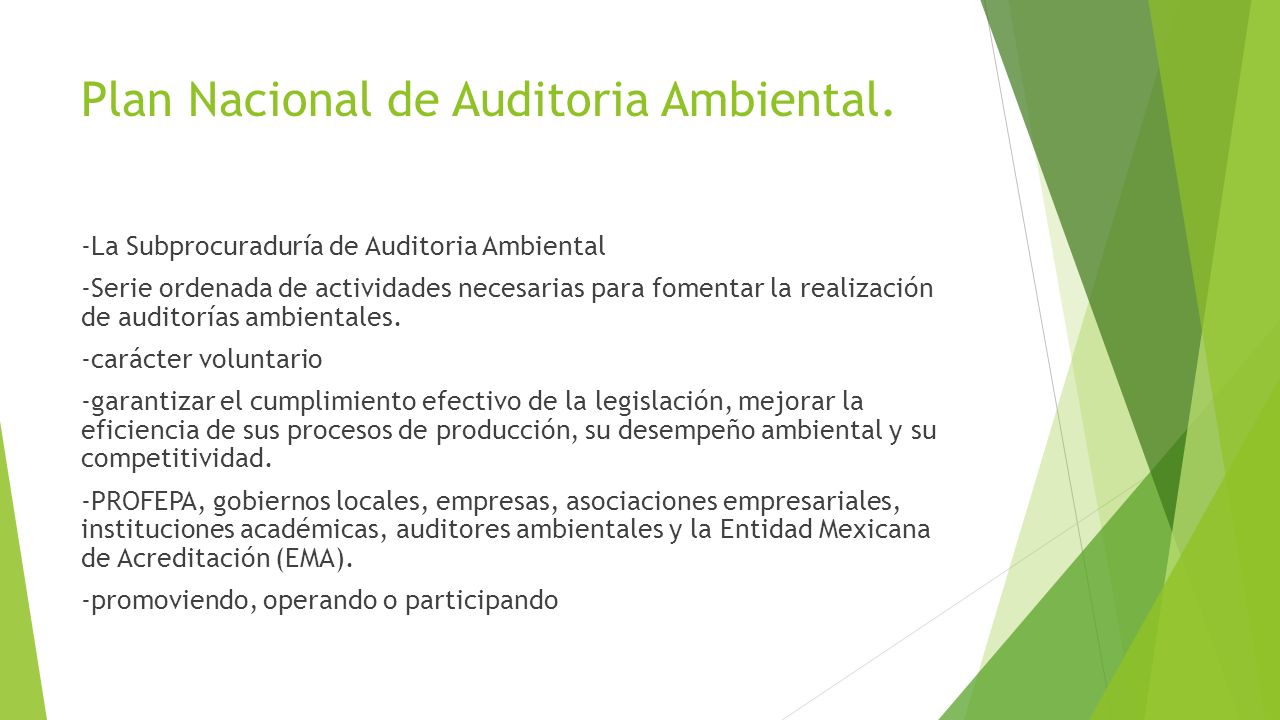 Plan Nacional de Auditoria Ambiental.

-La Subprocuraduría de Auditoria Ambiental

-Serie ordenada de actividades necesarias para fomentar la realización de auditorías ambientales.

-carácter voluntario

-garantizar el cumplimiento efectivo de la legislación, mejorar la eficiencia de sus procesos de producción, su desempeño ambiental y su competitividad.

-PROFEPA, gobiernos locales, empresas, asociaciones empresariales, instituciones académicas, auditores ambientales y la Entidad Mexicana de Acreditación (EMA).

-promoviendo, operando o participando